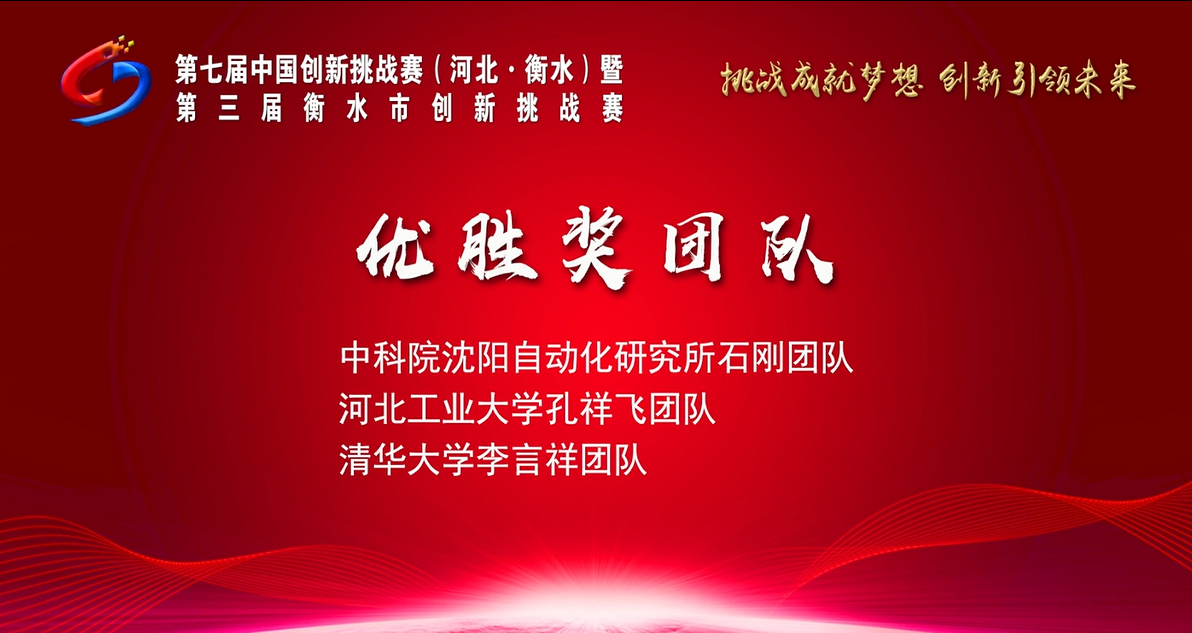 第七届中国创新挑战赛（河北·衡水）暨
第三届衡水市创新挑战赛

挑战成就梦想 创新引领未来

优胜奖团队

中科院沈阳自动化研究所石刚团队
河北工业大学孔祥飞团队
清华大学李言祥团队